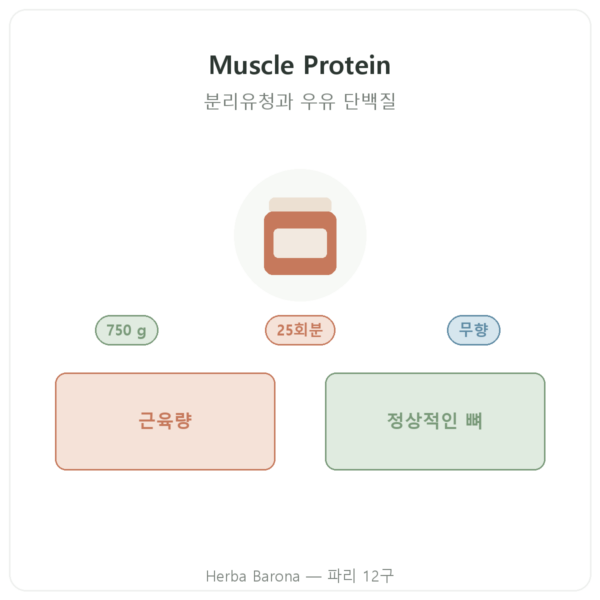 Muscle Protein
분리유청과 우유 단백질

750 g
25회분
무향

근육량
정상적인 뼈

Herba Barona — 파리 12구